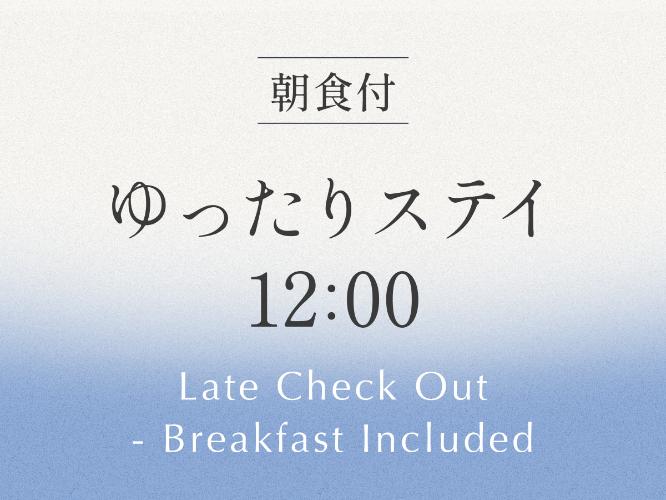 朝食付

ゆったりステイ
12:00

Late Check Out
- Breakfast Included